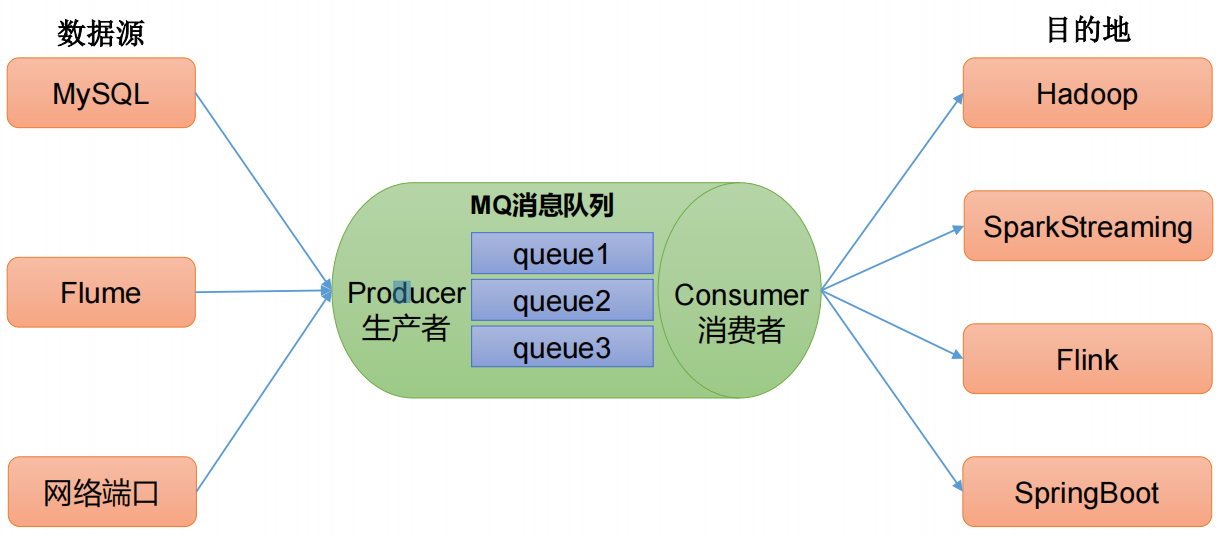 数据源

MySQL

Flume

网络端口

MQ消息队列

Producer
生产者

queue1

queue2

queue3

Consumer
消费者

目的地

Hadoop

SparkStreaming

Flink

SpringBoot